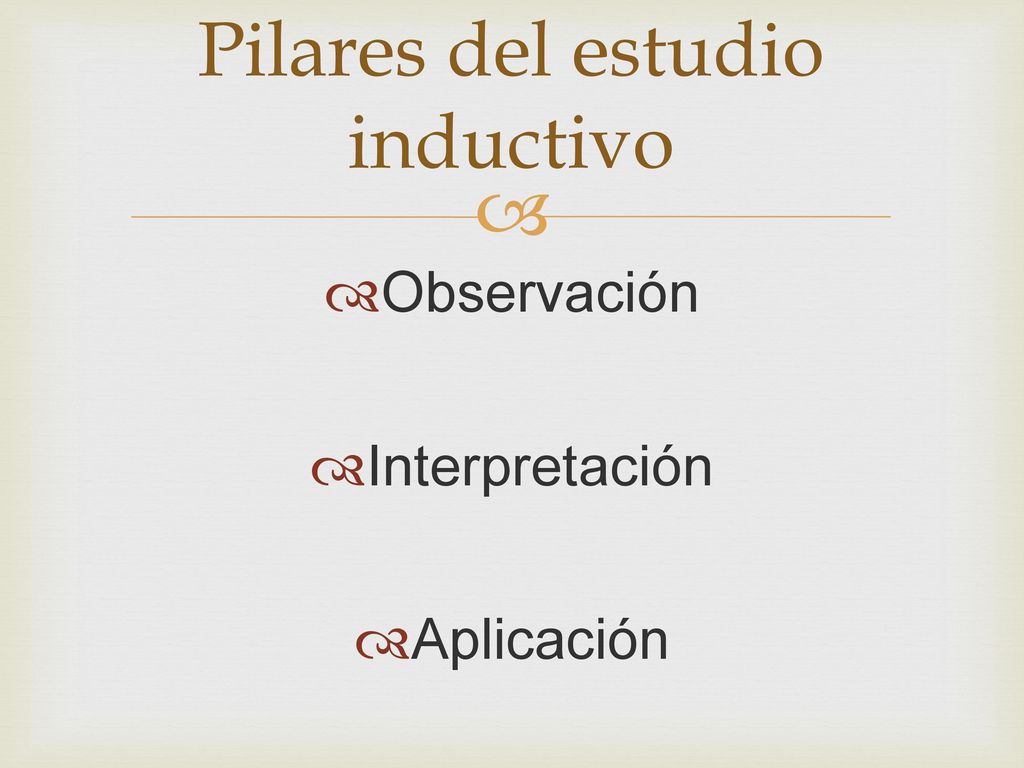 Pilares del estudio inductivo

Observación

Interpretación

Aplicación